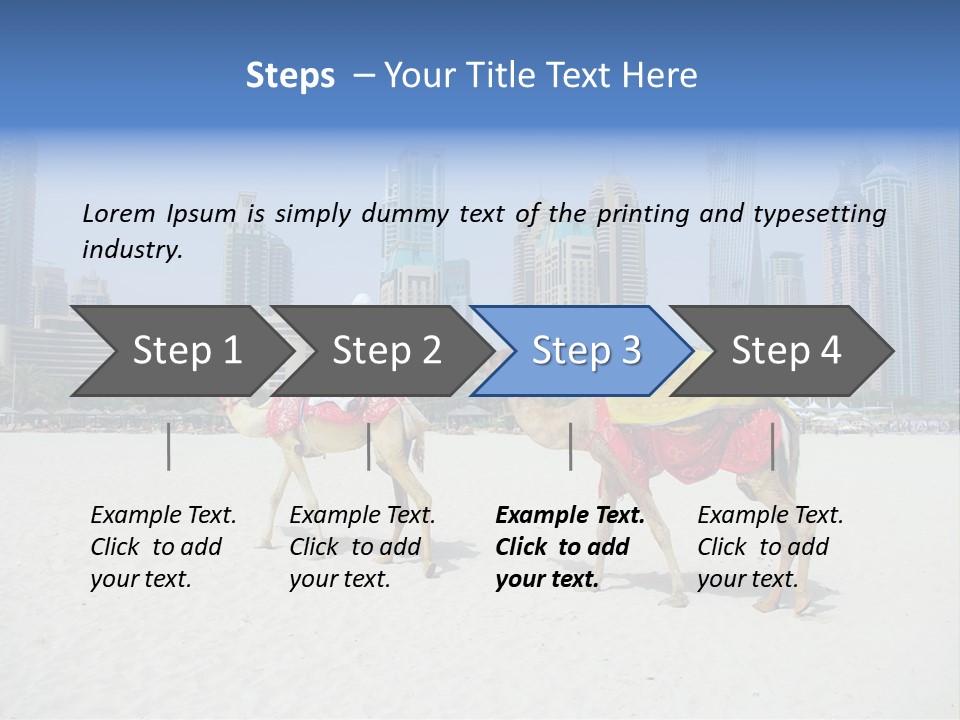 Steps – Your Title Text Here

Lorem Ipsum is simply dummy text of the printing and typesetting industry.

Step 1

Step 2

Step 3

Step 4

Example Text. Click to add your text.

Example Text. Click to add your text.

Example Text. Click to add your text.

Example Text. Click to add your text.